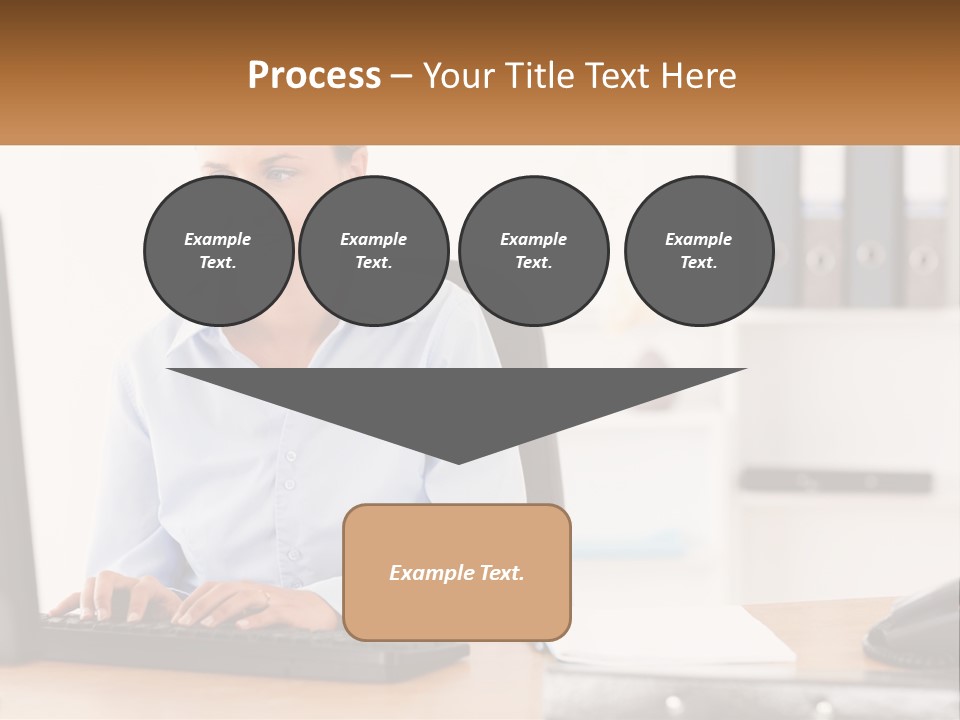 Process – Your Title Text Here

Example Text.

Example Text.

Example Text.

Example Text.

Example Text.